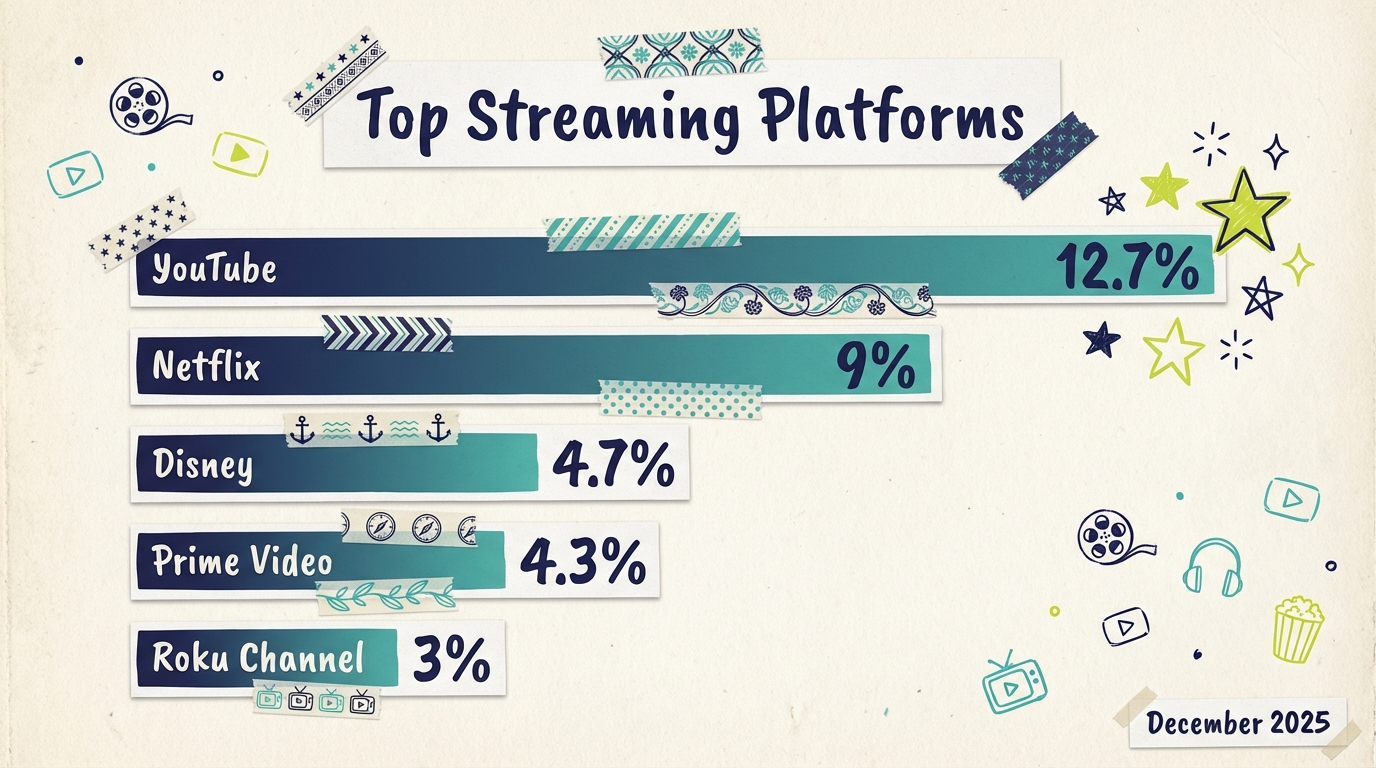 Top Streaming Platforms

YouTube 12.7%

Netflix 9%

Disney 4.7%

Prime Video 4.3%

Roku Channel 3%

December 2025